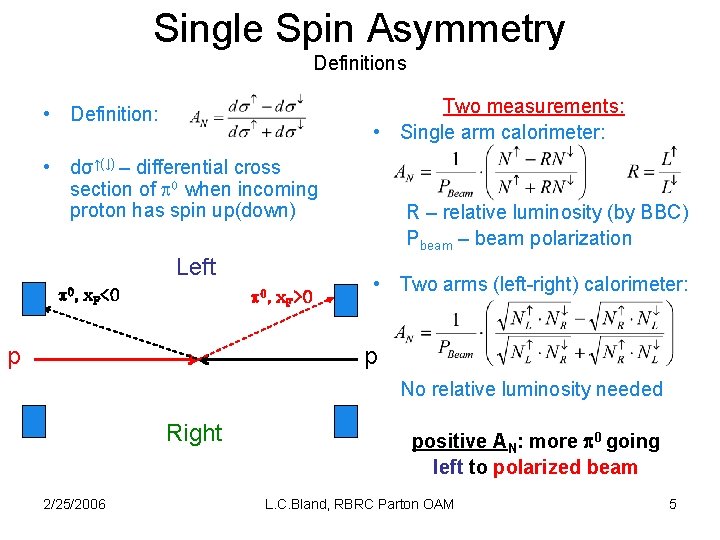 Single Spin Asymmetry
Definitions

• Definition: $A_N = \frac{d\sigma^{\uparrow} - d\sigma^{\downarrow}}{d\sigma^{\uparrow} + d\sigma^{\downarrow}}$

• $d\sigma^{\uparrow(\downarrow)}$ – differential cross section of $\pi^0$ when incoming proton has spin up(down)

Left

$\pi^0$, $x_F<0$

$\pi^0$, $x_F>0$

p

p

Right

Two measurements:

• Single arm calorimeter:

$A_N = \frac{1}{P_{Beam}} \cdot \left( \frac{N^{\uparrow} - RN^{\downarrow}}{N^{\uparrow} + RN^{\downarrow}} \right)$ $R = \frac{L^{\uparrow}}{L^{\downarrow}}$

R – relative luminosity (by BBC)
$P_{beam}$ – beam polarization

• Two arms (left-right) calorimeter:

$A_N = \frac{1}{P_{Beam}} \cdot \left( \frac{\sqrt{N_L^{\uparrow} \cdot N_R^{\downarrow}} - \sqrt{N_R^{\uparrow} \cdot N_L^{\downarrow}}}{\sqrt{N_L^{\uparrow} \cdot N_R^{\downarrow}} + \sqrt{N_R^{\uparrow} \cdot N_L^{\downarrow}}} \right)$

No relative luminosity needed

positive $A_N$: more $\pi^0$ going left to polarized beam

2/25/2006 L.C.Bland, RBRC Parton OAM 5